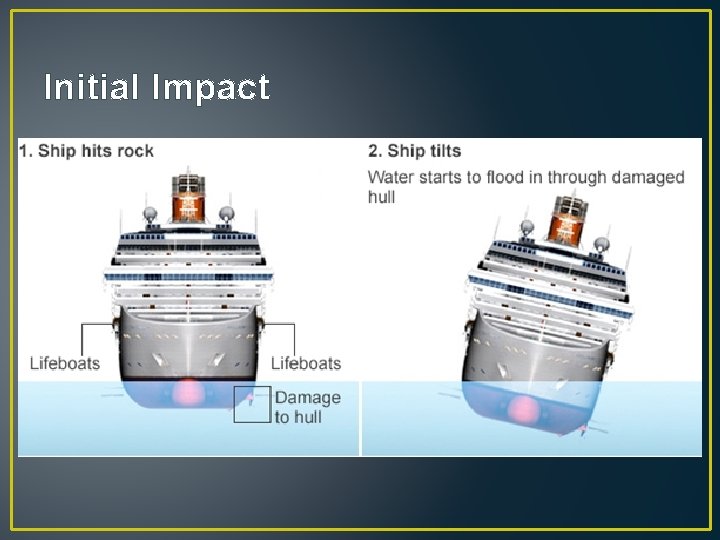 Initial Impact

1. Ship hits rock

Lifeboats

Lifeboats

Damage to hull

2. Ship tilts

Water starts to flood in through damaged hull